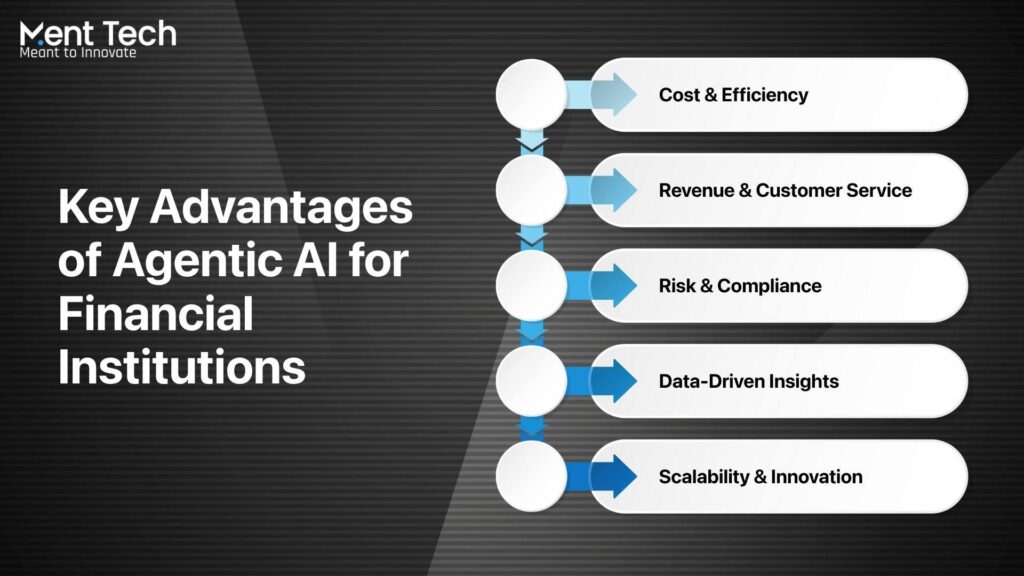 Ment Tech
Meant to Innovate

Key Advantages of Agentic AI for Financial Institutions

Cost & Efficiency

Revenue & Customer Service

Risk & Compliance

Data-Driven Insights

Scalability & Innovation